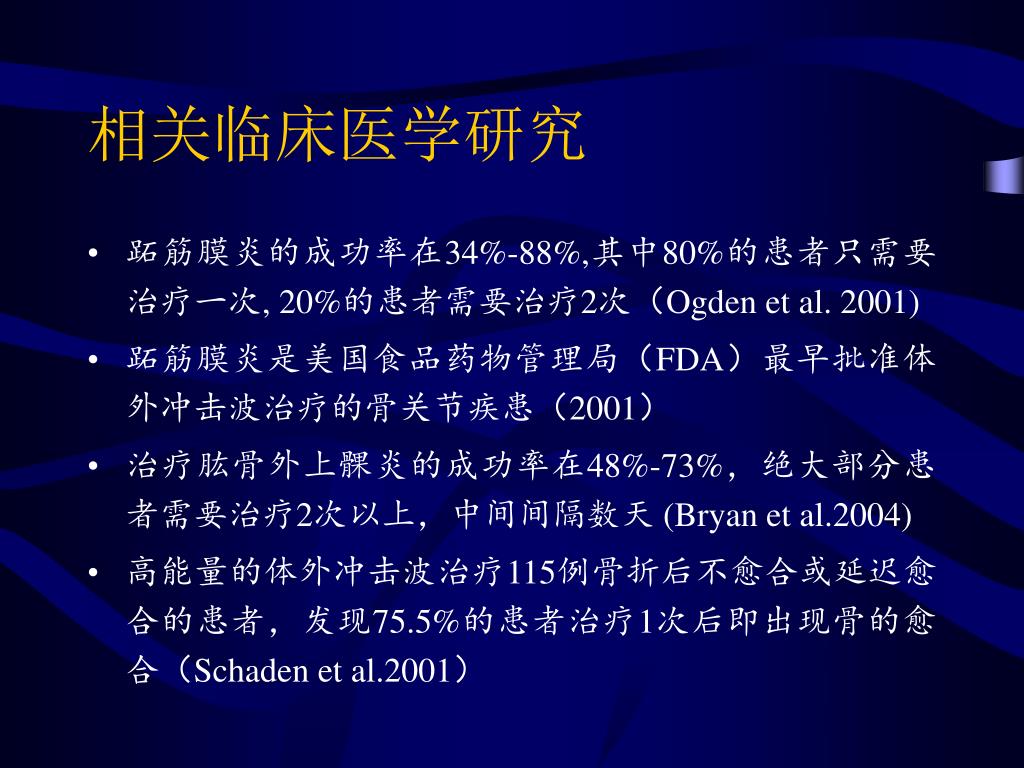 相关临床医学研究

• 跖筋膜炎的成功率在34%-88%,其中80%的患者只需要治疗一次, 20%的患者需要治疗2次（Ogden et al. 2001)

• 跖筋膜炎是美国食品药物管理局（FDA）最早批准体外冲击波治疗的骨关节疾患（2001）

• 治疗肱骨外上髁炎的成功率在48%-73%，绝大部分患者需要治疗2次以上，中间间隔数天 (Bryan et al.2004)

• 高能量的体外冲击波治疗115例骨折后不愈合或延迟愈合的患者，发现75.5%的患者治疗1次后即出现骨的愈合（Schaden et al.2001）